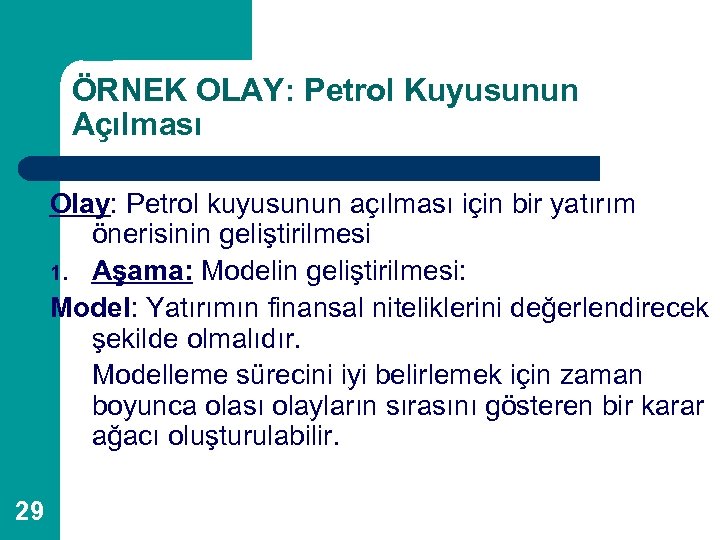 ÖRNEK OLAY: Petrol Kuyusunun Açılması

Olay: Petrol kuyusunun açılması için bir yatırım önerisinin geliştirilmesi

1. Aşama: Modelin geliştirilmesi:

Model: Yatırımın finansal niteliklerini değerlendirecek şekilde olmalıdır.

Modelleme sürecini iyi belirlemek için zaman boyunca olası olayların sırasını gösteren bir karar ağacı oluşturulabilir.

29